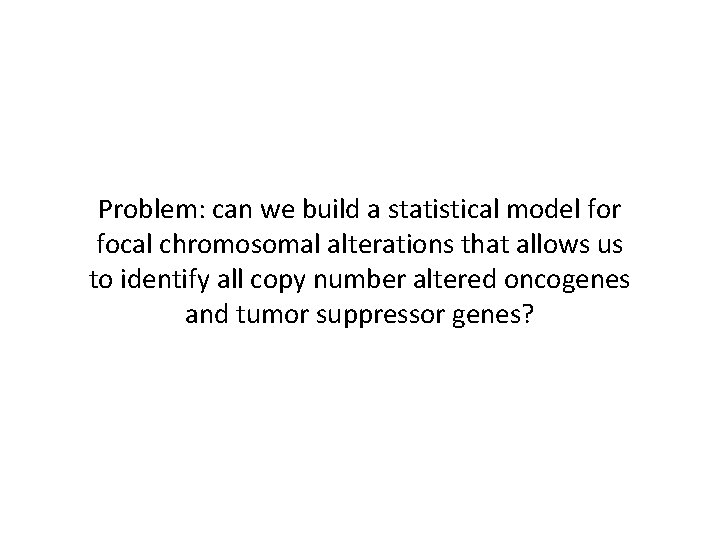 Problem: can we build a statistical model for focal chromosomal alterations that allows us to identify all copy number altered oncogenes and tumor suppressor genes?